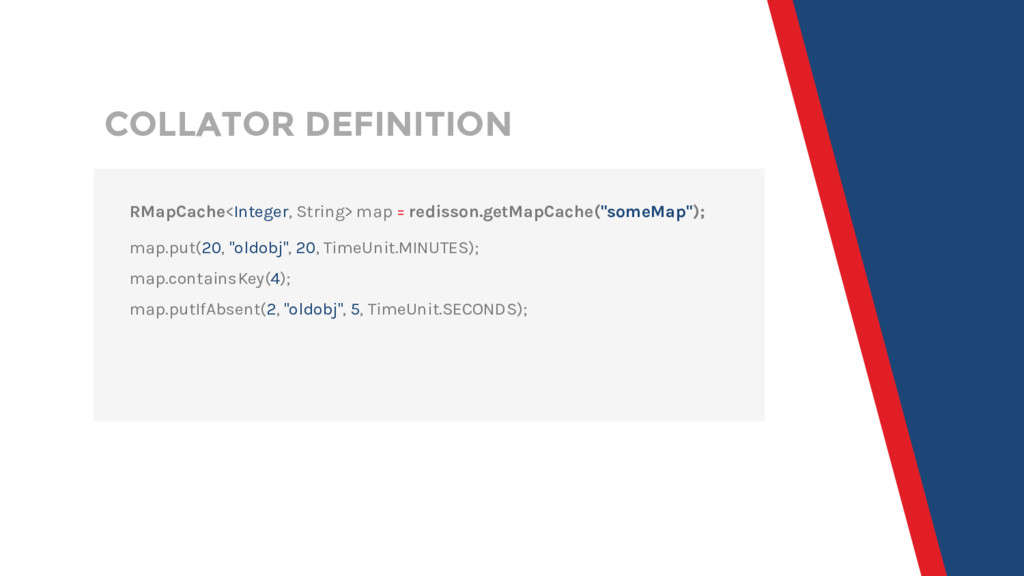 COLLATOR DEFINITION

RMapCache<Integer, String> map = redisson.getMapCache("someMap");

map.put(20, "oldobj", 20, TimeUnit.MINUTES);

map.containsKey(4);

map.putIfAbsent(2, "oldobj", 5, TimeUnit.SECONDS);